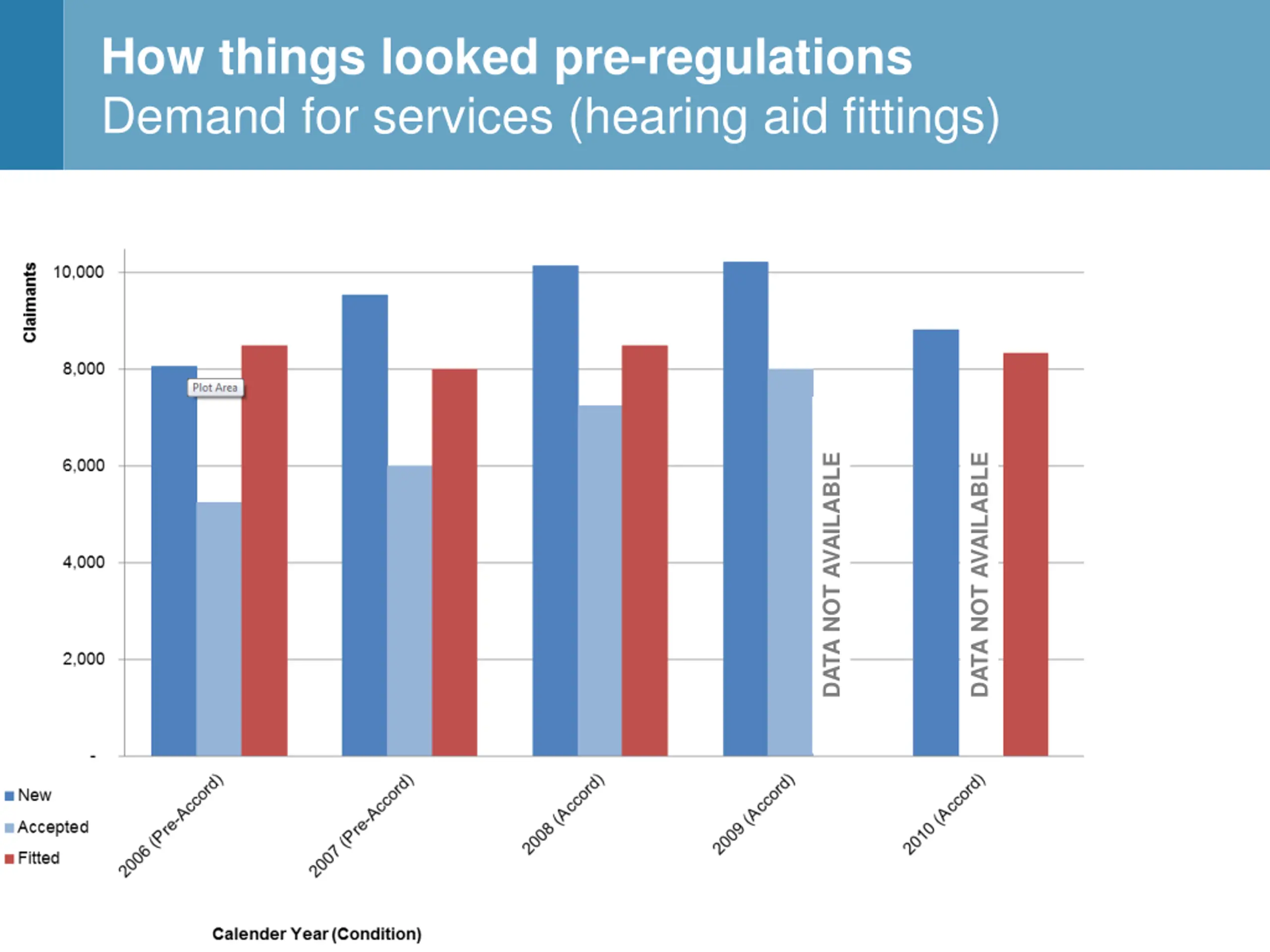 How things looked pre-regulations
Demand for services (hearing aid fittings)

Claimants

10,000
8,000
6,000
4,000
2,000
-

Plot Area

DATA NOT AVAILABLE

DATA NOT AVAILABLE

2006 (Pre-Accord)
2007 (Pre-Accord)
2008 (Accord)
2009 (Accord)
2010 (Accord)

New
Accepted
Fitted

Calender Year (Condition)